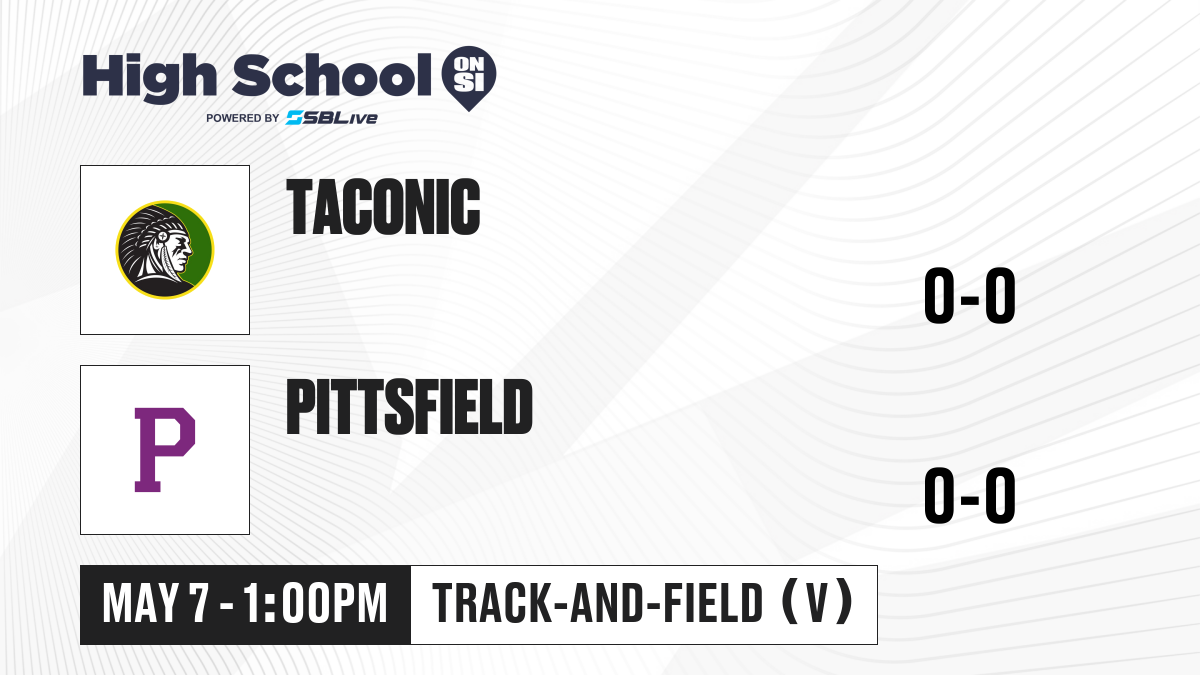 High School ON SI
POWERED BY SBLive

TACONIC

0-0

P

PITTSFIELD

0-0

MAY 7 - 1:00PM

TRACK-AND-FIELD (V)